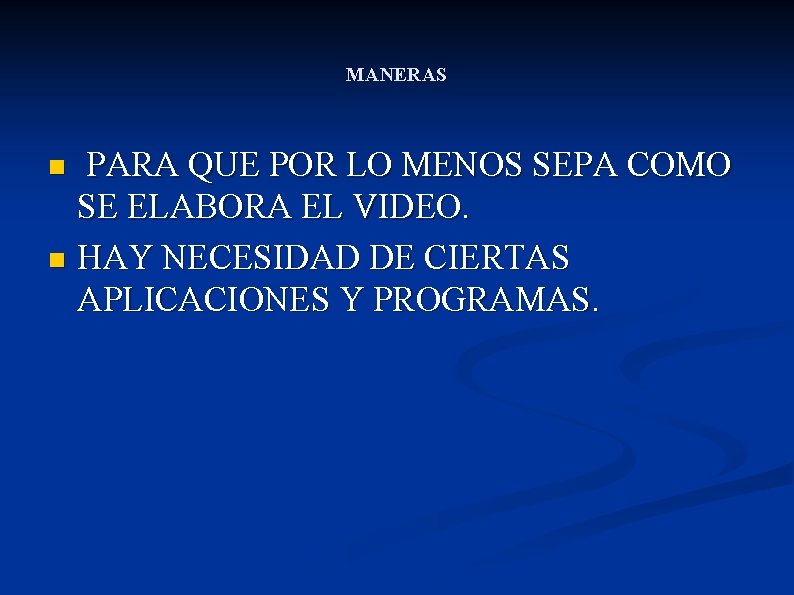 MANERAS

- PARA QUE POR LO MENOS SEPA COMO SE ELABORA EL VIDEO.
- HAY NECESIDAD DE CIERTAS APLICACIONES Y PROGRAMAS.